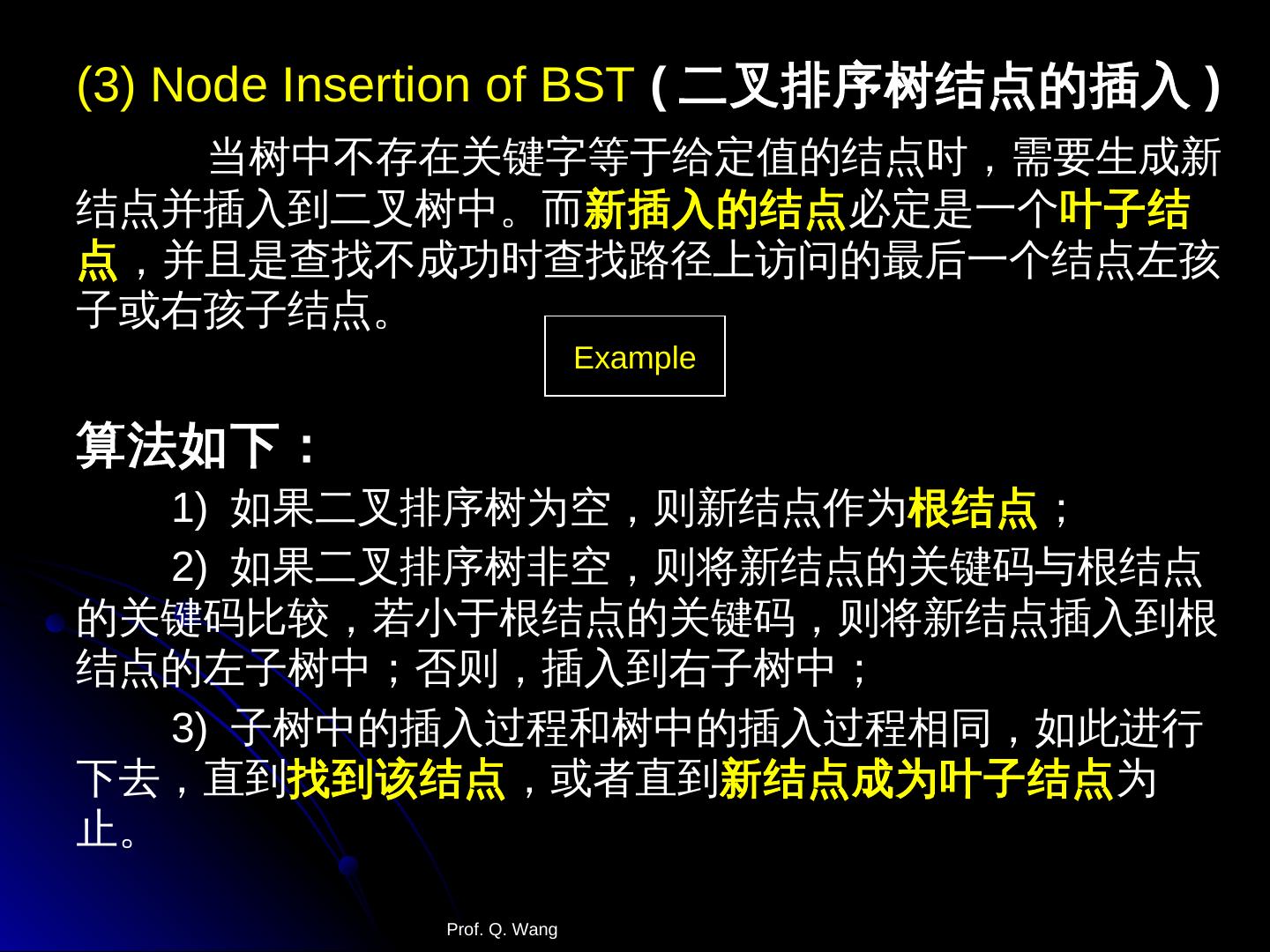 (3) Node Insertion of BST (二叉排序树结点的插入)

当树中不存在关键字等于给定值的结点时，需要生成新结点并插入到二叉树中。而新插入的结点必定是一个叶子结点，并且是查找不成功时查找路径上访问的最后一个结点左孩子或右孩子结点。

Example

算法如下：

1) 如果二叉排序树为空，则新结点作为根结点；

2) 如果二叉排序树非空，则将新结点的关键码与根结点的关键码比较，若小于根结点的关键码，则将新结点插入到根结点的左子树中；否则，插入到右子树中；

3) 子树中的插入过程和树中的插入过程相同，如此进行下去，直到找到该结点，或者直到新结点成为叶子结点为止。

Prof. Q. Wang